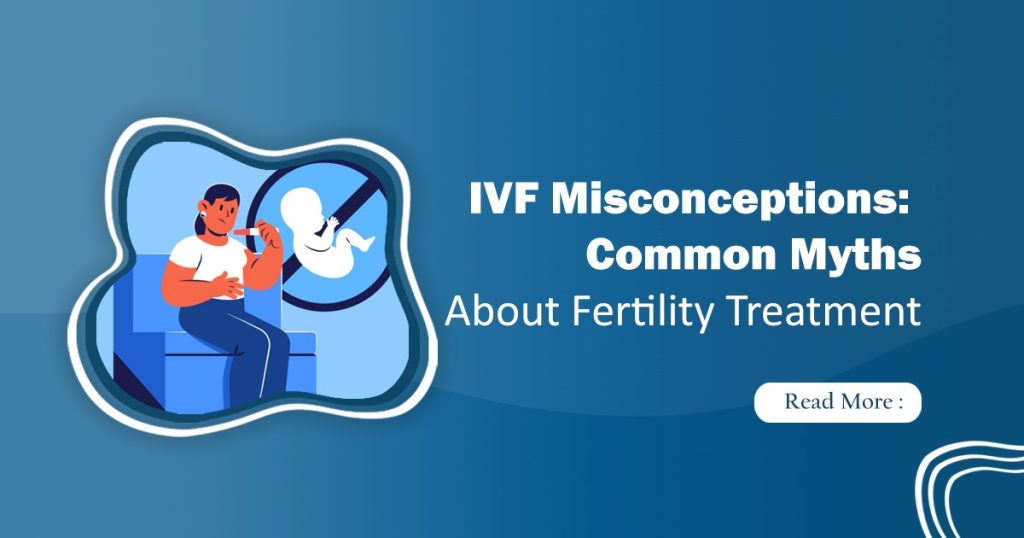 IVF Misconceptions: Common Myths About Fertility Treatment

Read More :